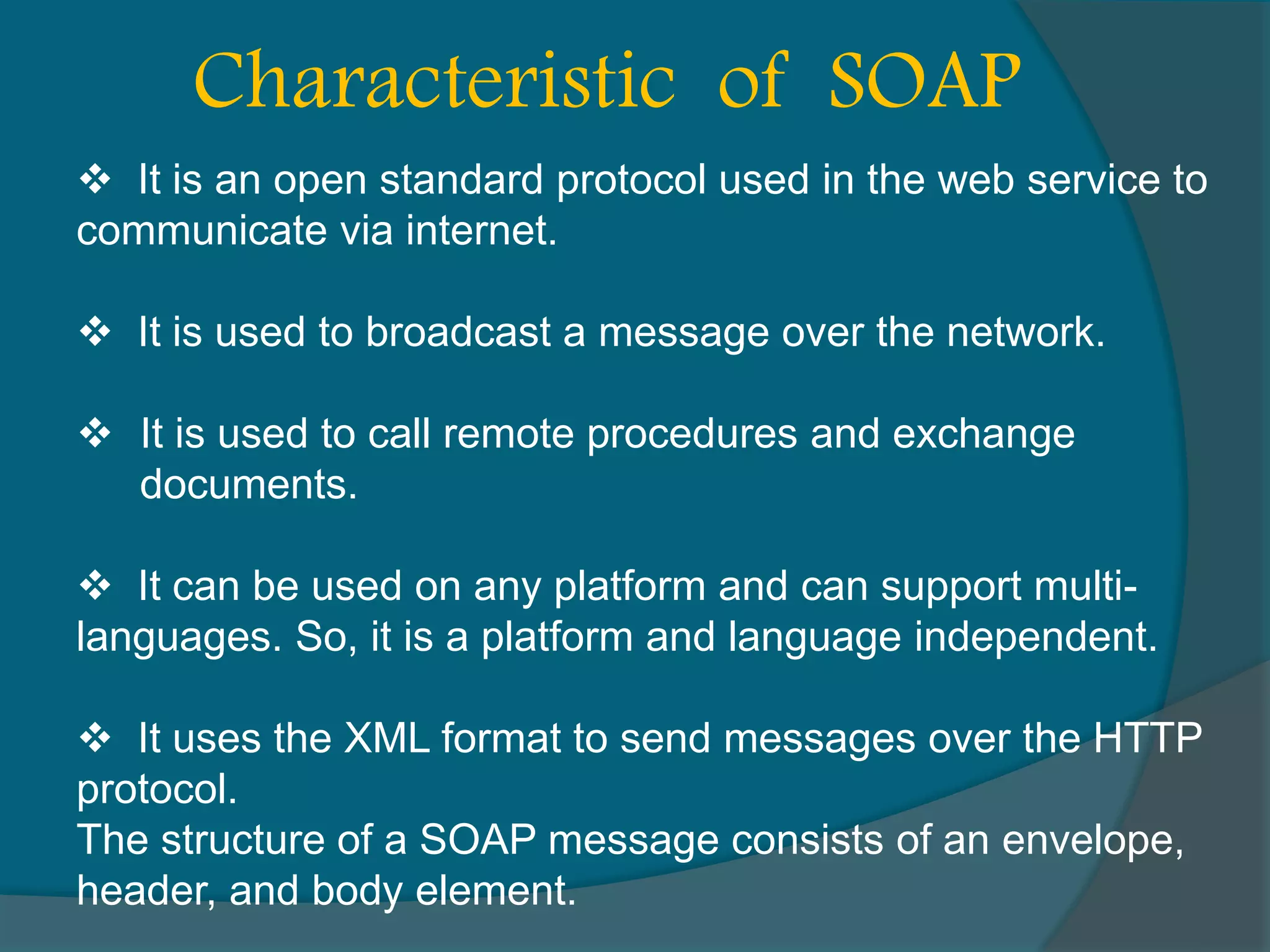 Characteristic of SOAP

❖ It is an open standard protocol used in the web service to communicate via internet.

❖ It is used to broadcast a message over the network.

❖ It is used to call remote procedures and exchange documents.

❖ It can be used on any platform and can support multi-languages. So, it is a platform and language independent.

❖ It uses the XML format to send messages over the HTTP protocol.
The structure of a SOAP message consists of an envelope, header, and body element.